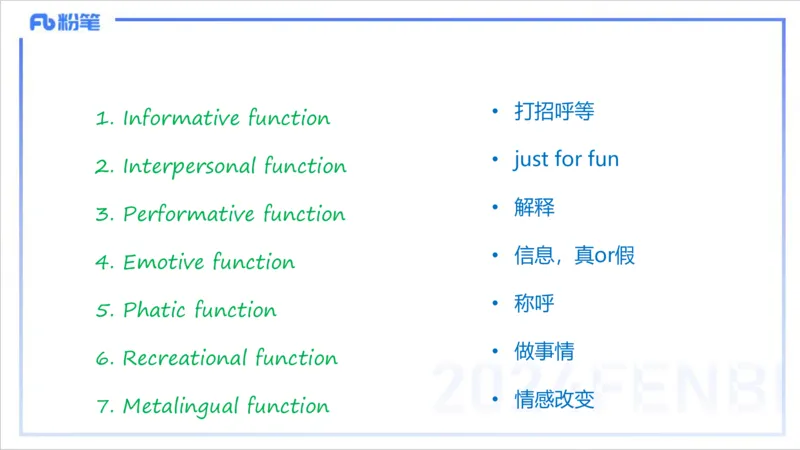 Fb 粉笔

1. Informative function
2. Interpersonal function
3. Performative function
4. Emotive function
5. Phatic function
6. Recreational function
7. Metalingual function

• 打招呼等
• just for fun
• 解释
• 信息，真or假
• 称呼
• 做事情
• 情感改变

2024FENBI